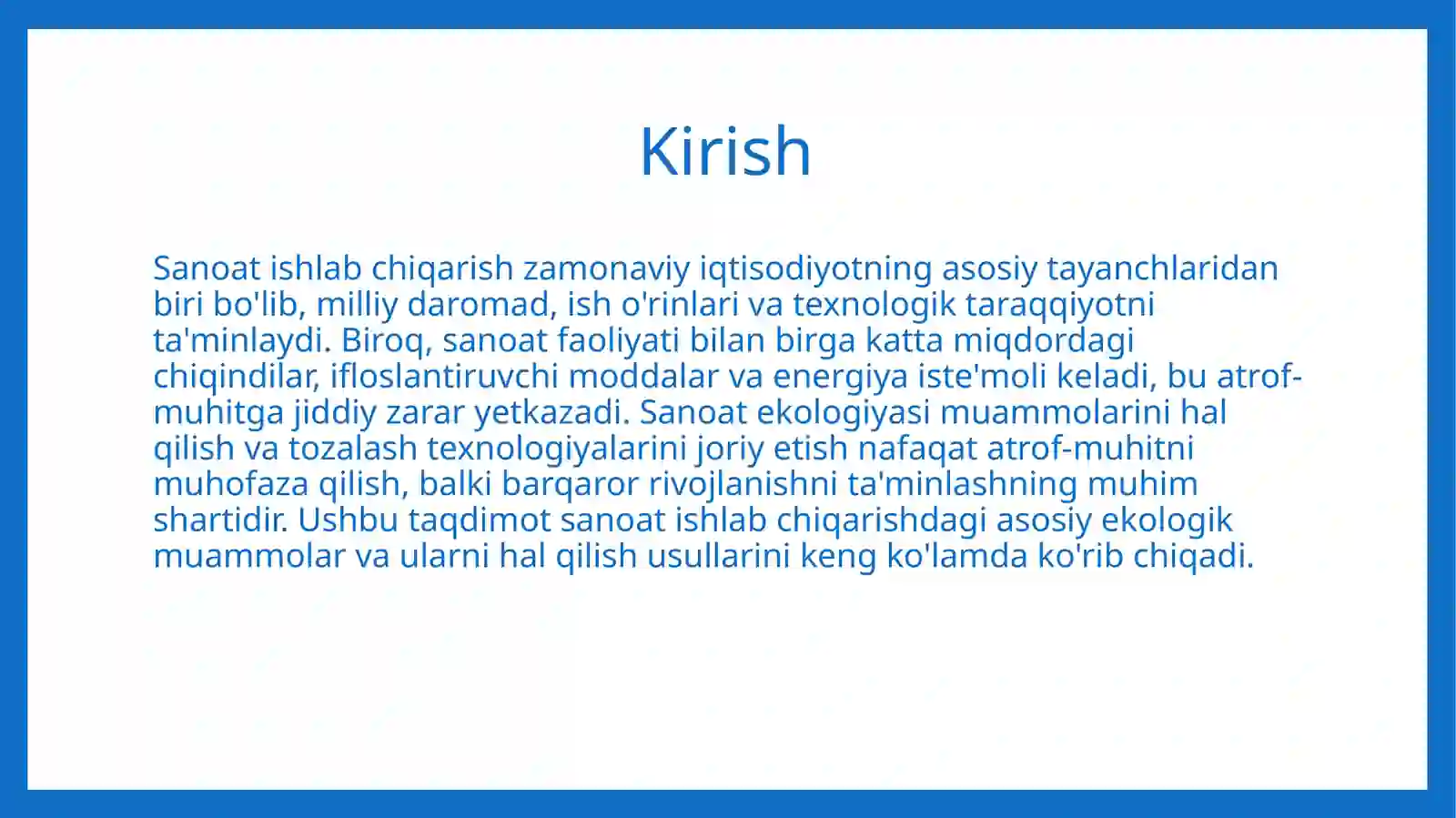 Kirish

Sanoat ishlab chiqarish zamonaviy iqtisodiyotning asosiy tayanchlaridan biri bo'lib, milliy daromad, ish o'rinlari va texnologik taraqqiyotni ta'minlaydi. Biroq, sanoat faoliyati bilan birga katta miqdordagi chiqindilar, ifloslantiruvchi moddalar va energiya iste'moli keladi, bu atrof-muhitga jiddiy zarar yetkazadi. Sanoat ekologiyasi muammolarini hal qilish va tozalash texnologiyalarini joriy etish nafaqat atrof-muhitni muhofaza qilish, balki barqaror rivojlanishni ta'minlashning muhim shartidir. Ushbu taqdimot sanoat ishlab chiqarishdagi asosiy ekologik muammolar va ularni hal qilish usullarini keng ko'lamda ko'rib chiqadi.